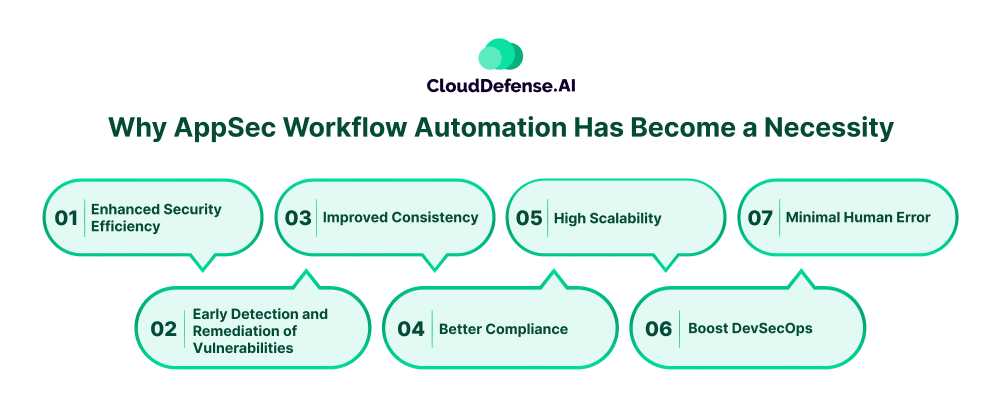 CloudDefense.AI

Why AppSec Workflow Automation Has Become a Necessity

01 Enhanced Security Efficiency

02 Early Detection and Remediation of Vulnerabilities

03 Improved Consistency

04 Better Compliance

05 High Scalability

06 Boost DevSecOps

07 Minimal Human Error